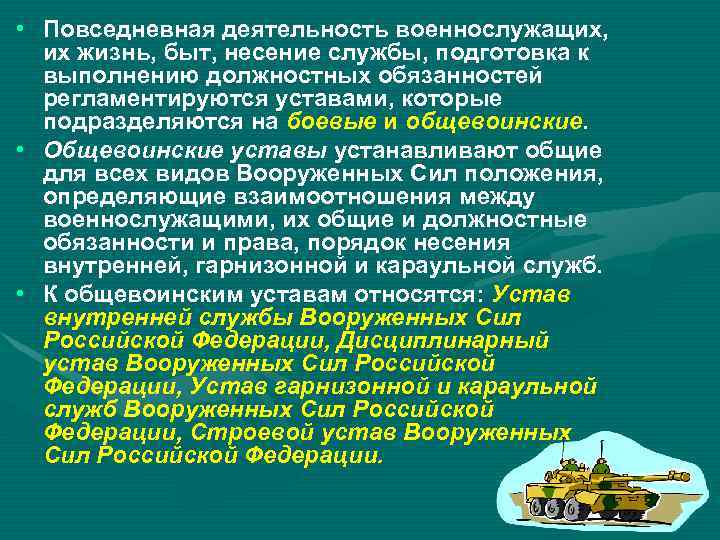 • Повседневная деятельность военнослужащих, их жизнь, быт, несение службы, подготовка к выполнению должностных обязанностей регламентируются уставами, которые подразделяются на боевые и общевоинские.

• Общевоинские уставы устанавливают общие для всех видов Вооруженных Сил положения, определяющие взаимоотношения между военнослужащими, их общие и должностные обязанности и права, порядок несения внутренней, гарнизонной и караульной служб.

• К общевоинским уставам относятся: Устав внутренней службы Вооруженных Сил Российской Федерации, Дисциплинарный устав Вооруженных Сил Российской Федерации, Устав гарнизонной и караульной служб Вооруженных Сил Российской Федерации, Строевой устав Вооруженных Сил Российской Федерации.